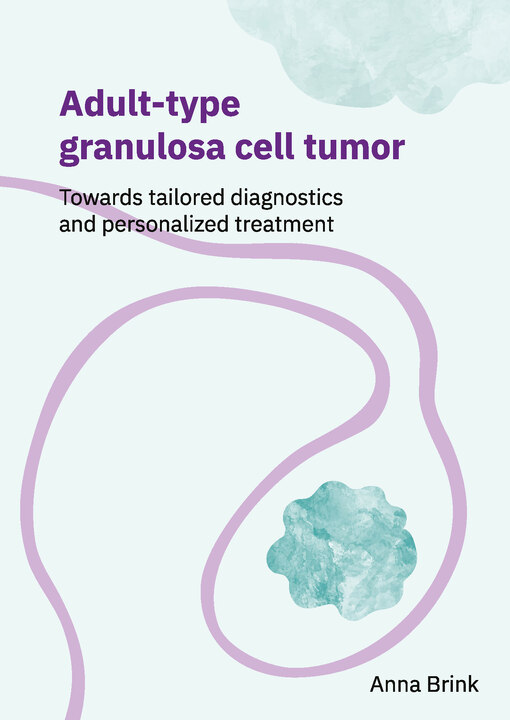 Adult-type granulosa cell tumor

Towards tailored diagnostics and personalized treatment

Anna Brink